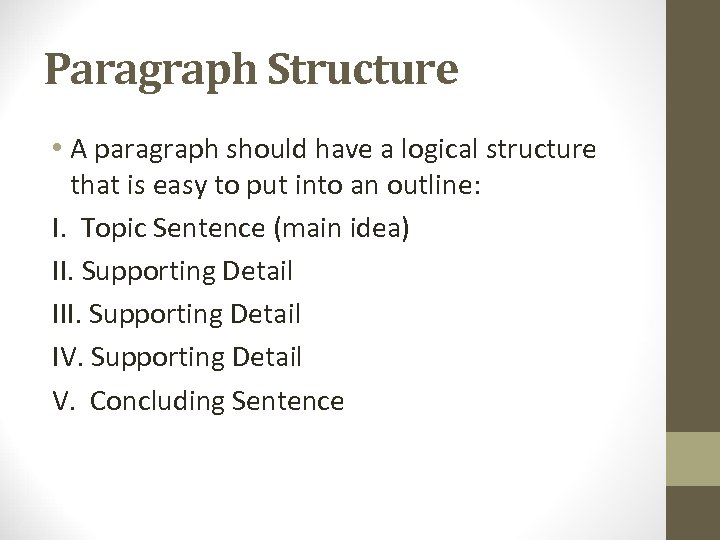 Paragraph Structure

• A paragraph should have a logical structure that is easy to put into an outline:

I. Topic Sentence (main idea)

II. Supporting Detail

III. Supporting Detail

IV. Supporting Detail

V. Concluding Sentence